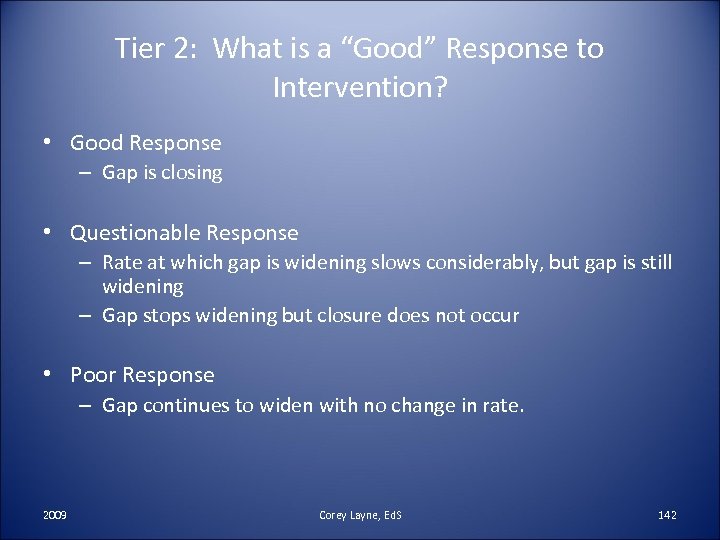 Tier 2: What is a “Good” Response to Intervention?

• Good Response
– Gap is closing

• Questionable Response
– Rate at which gap is widening slows considerably, but gap is still widening
– Gap stops widening but closure does not occur

• Poor Response
– Gap continues to widen with no change in rate.

2009

Corey Layne, EdS

142